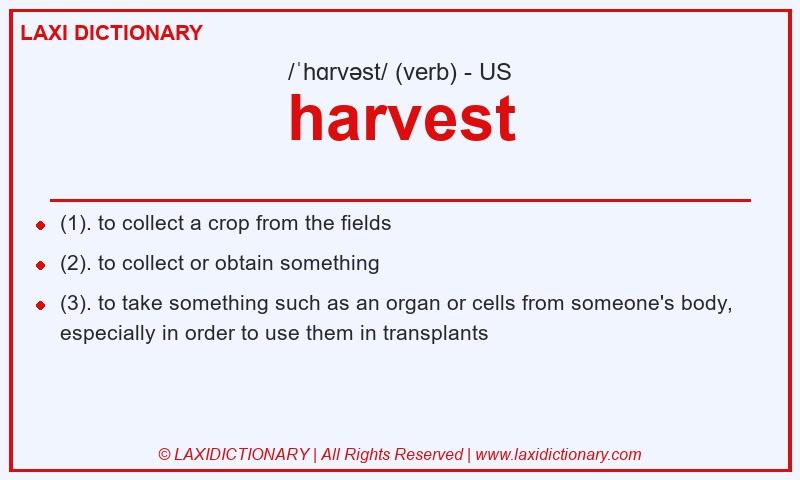 LAXI DICTIONARY

/ˈhɑrvəst/ (verb) - US

harvest

(1). to collect a crop from the fields

(2). to collect or obtain something

(3). to take something such as an organ or cells from someone's body, especially in order to use them in transplants

© LAXIDICTIONARY | All Rights Reserved | www.laxidictionary.com